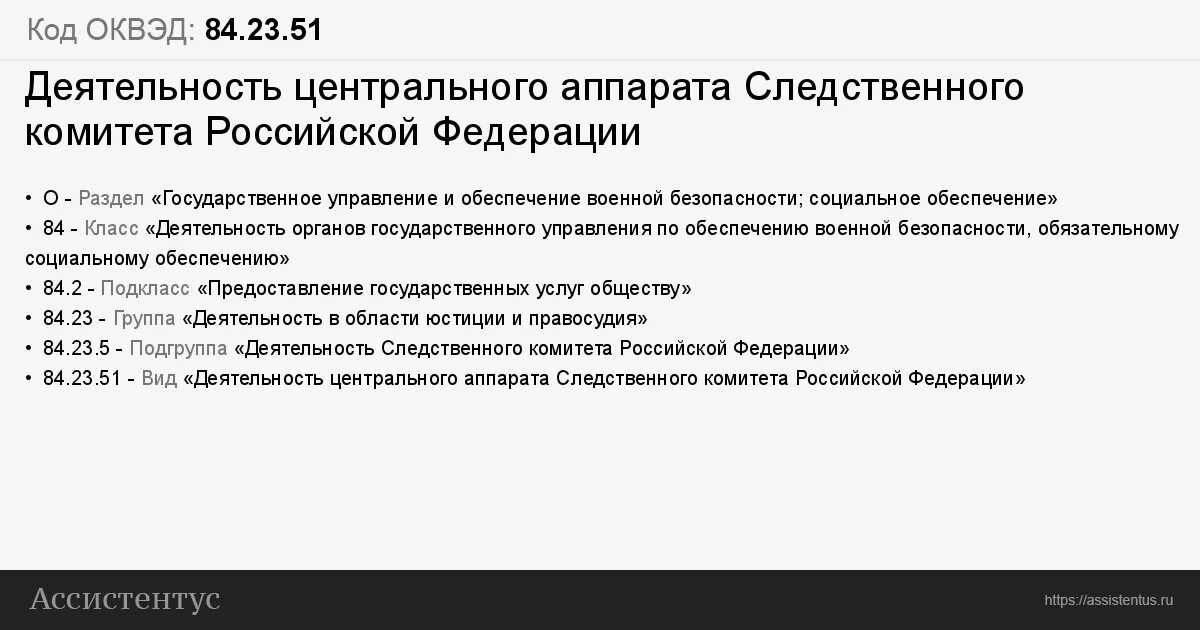 Код ОКВЭД: 84.23.51

Деятельность центрального аппарата Следственного комитета Российской Федерации

• О - Раздел «Государственное управление и обеспечение военной безопасности; социальное обеспечение»
• 84 - Класс «Деятельность органов государственного управления по обеспечению военной безопасности, обязательному социальному обеспечению»
• 84.2 - Подкласс «Предоставление государственных услуг обществу»
• 84.23 - Группа «Деятельность в области юстиции и правосудия»
• 84.23.5 - Подгруппа «Деятельность Следственного комитета Российской Федерации»
• 84.23.51 - Вид «Деятельность центрального аппарата Следственного комитета Российской Федерации»

Ассистентус

https://assistentus.ru